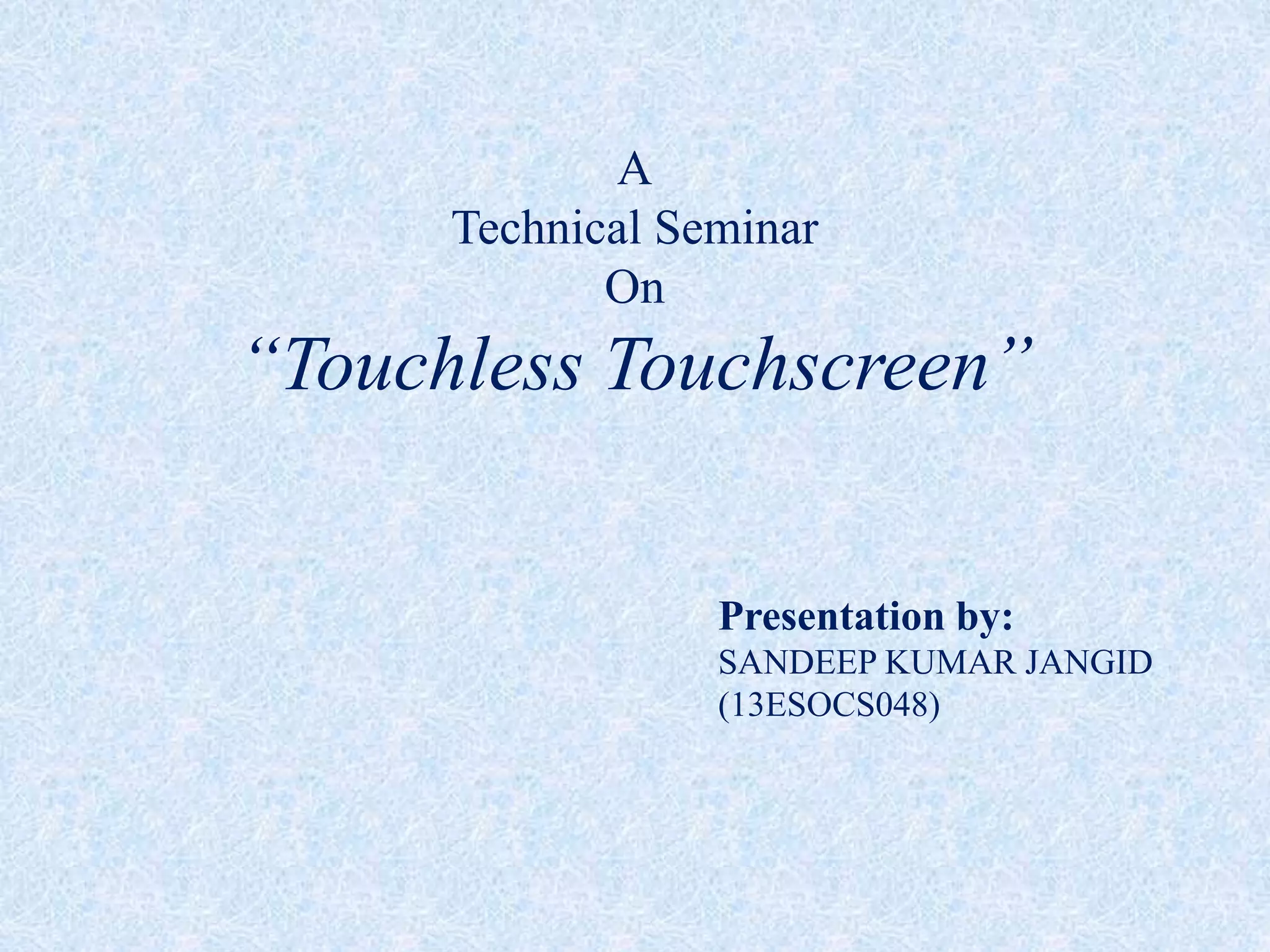 A
Technical Seminar
On
“Touchless Touchscreen”

Presentation by:
SANDEEP KUMAR JANGID
(13ESOCS048)